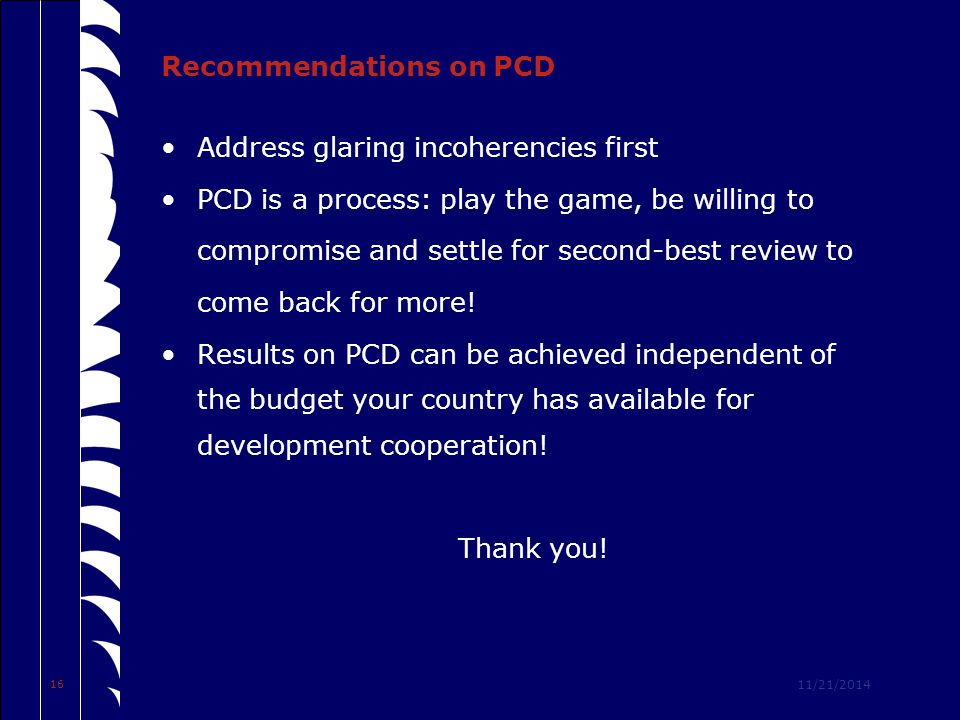 Recommendations on PCD

• Address glaring incoherencies first

• PCD is a process: play the game, be willing to compromise and settle for second-best review to come back for more!

• Results on PCD can be achieved independent of the budget your country has available for development cooperation!

Thank you!

16

11/21/2014